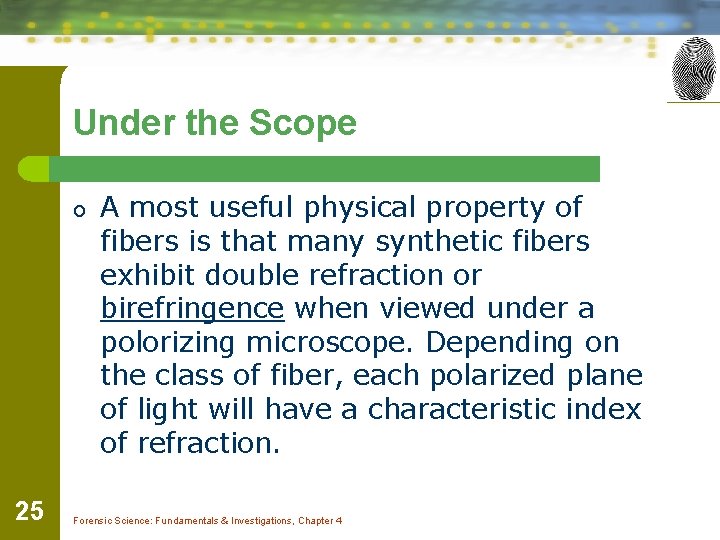 Under the Scope

o A most useful physical property of fibers is that many synthetic fibers exhibit double refraction or birefringence when viewed under a polorizing microscope. Depending on the class of fiber, each polarized plane of light will have a characteristic index of refraction.

25

Forensic Science: Fundamentals & Investigations, Chapter 4